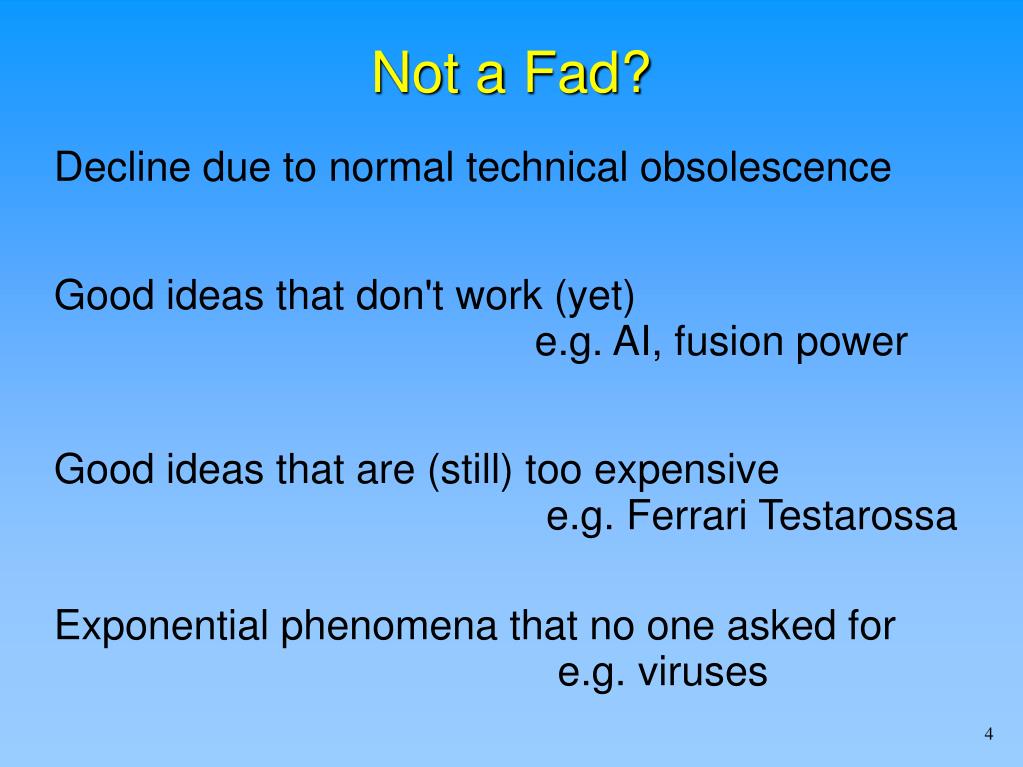 Not a Fad?

Decline due to normal technical obsolescence

Good ideas that don't work (yet)
e.g. AI, fusion power

Good ideas that are (still) too expensive
e.g. Ferrari Testarossa

Exponential phenomena that no one asked for
e.g. viruses

4